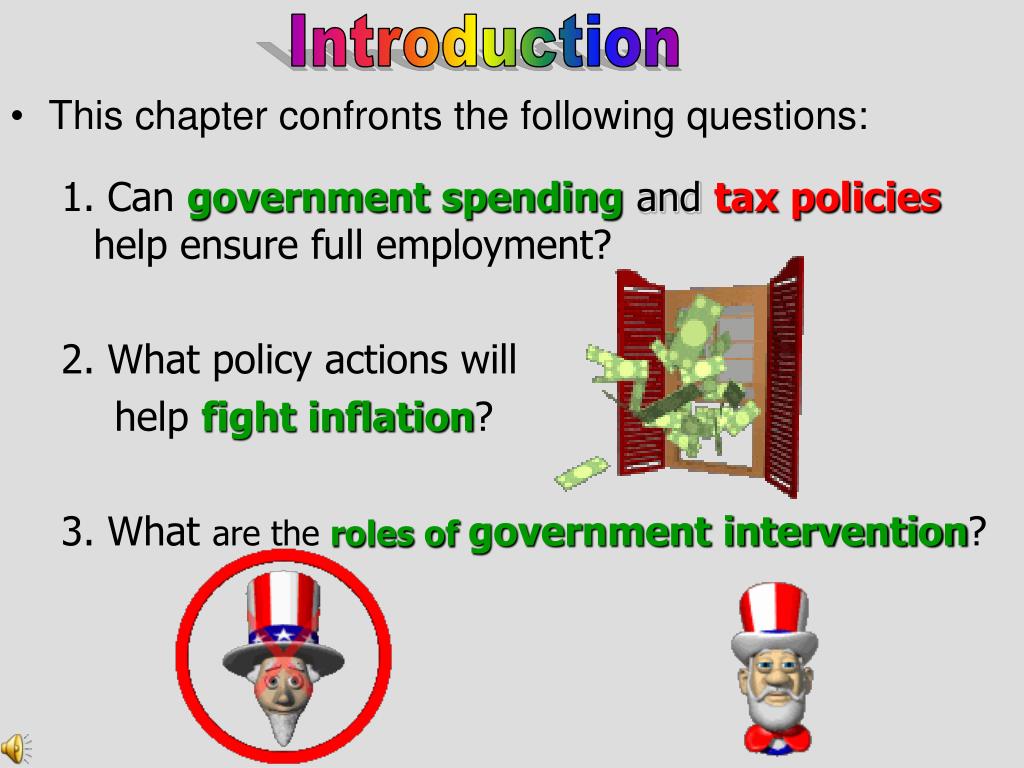 Introduction

• This chapter confronts the following questions:

1. Can government spending and tax policies help ensure full employment?

2. What policy actions will help fight inflation?

3. What are the roles of government intervention?